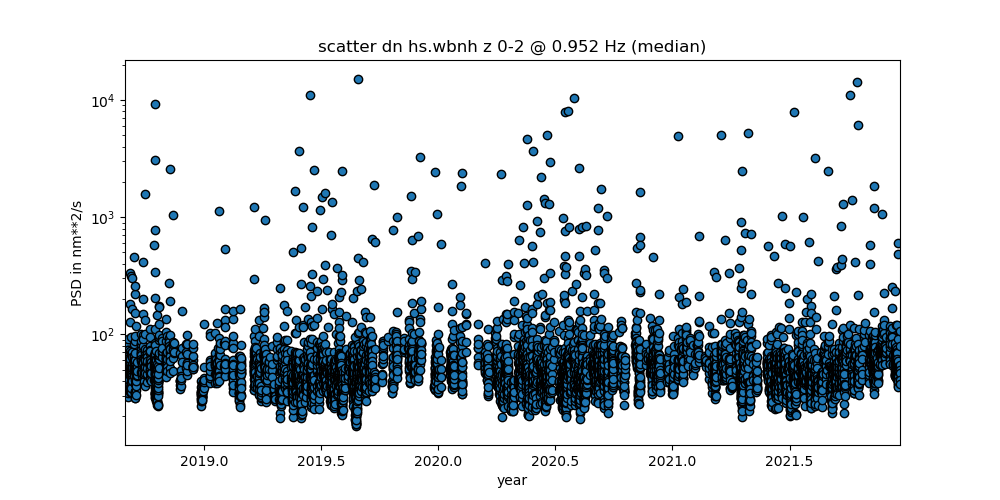 scatter dn hs.wbnh z 0-2 @ 0.952 Hz (median)

PSD in nm**2/s

$10^4$

$10^3$

$10^2$

2019.0
2019.5
2020.0
2020.5
2021.0
2021.5

year